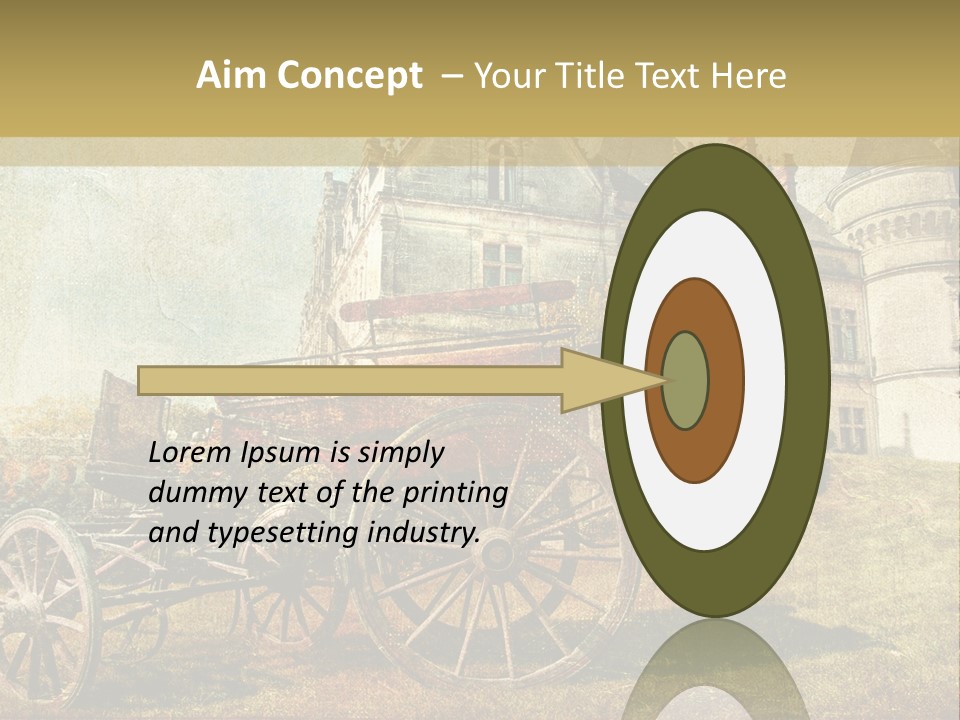 Aim Concept – Your Title Text Here

Lorem Ipsum is simply dummy text of the printing and typesetting industry.